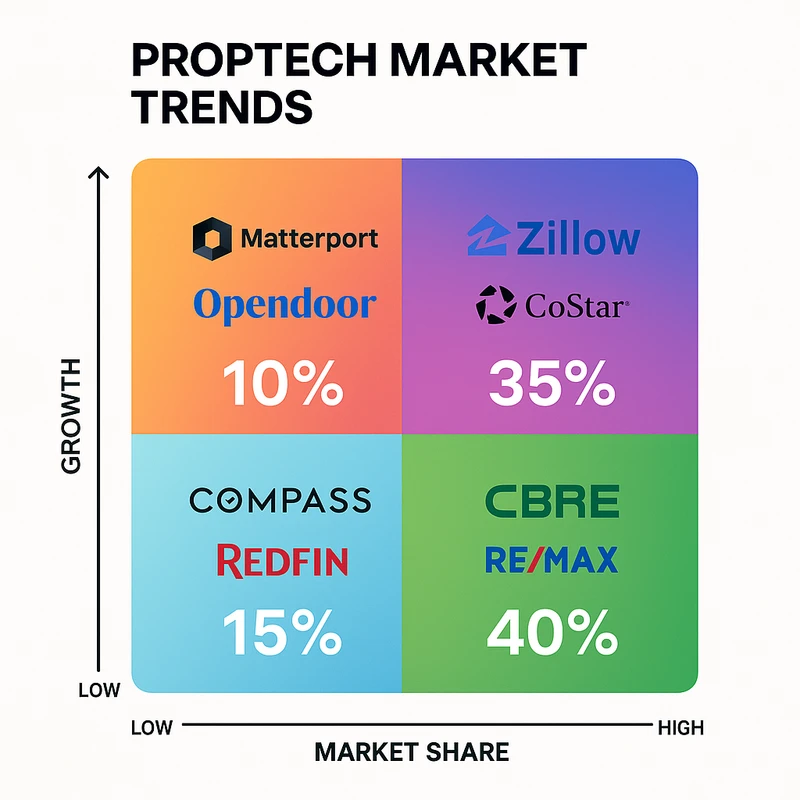 PROPTECH MARKET TRENDS

GROWTH

Matterport
Opendoor
10%

Zillow
CoStar
35%

COMPASS
REDFIN
15%

CBRE
RE/MAX
40%

LOW

LOW
HIGH
MARKET SHARE